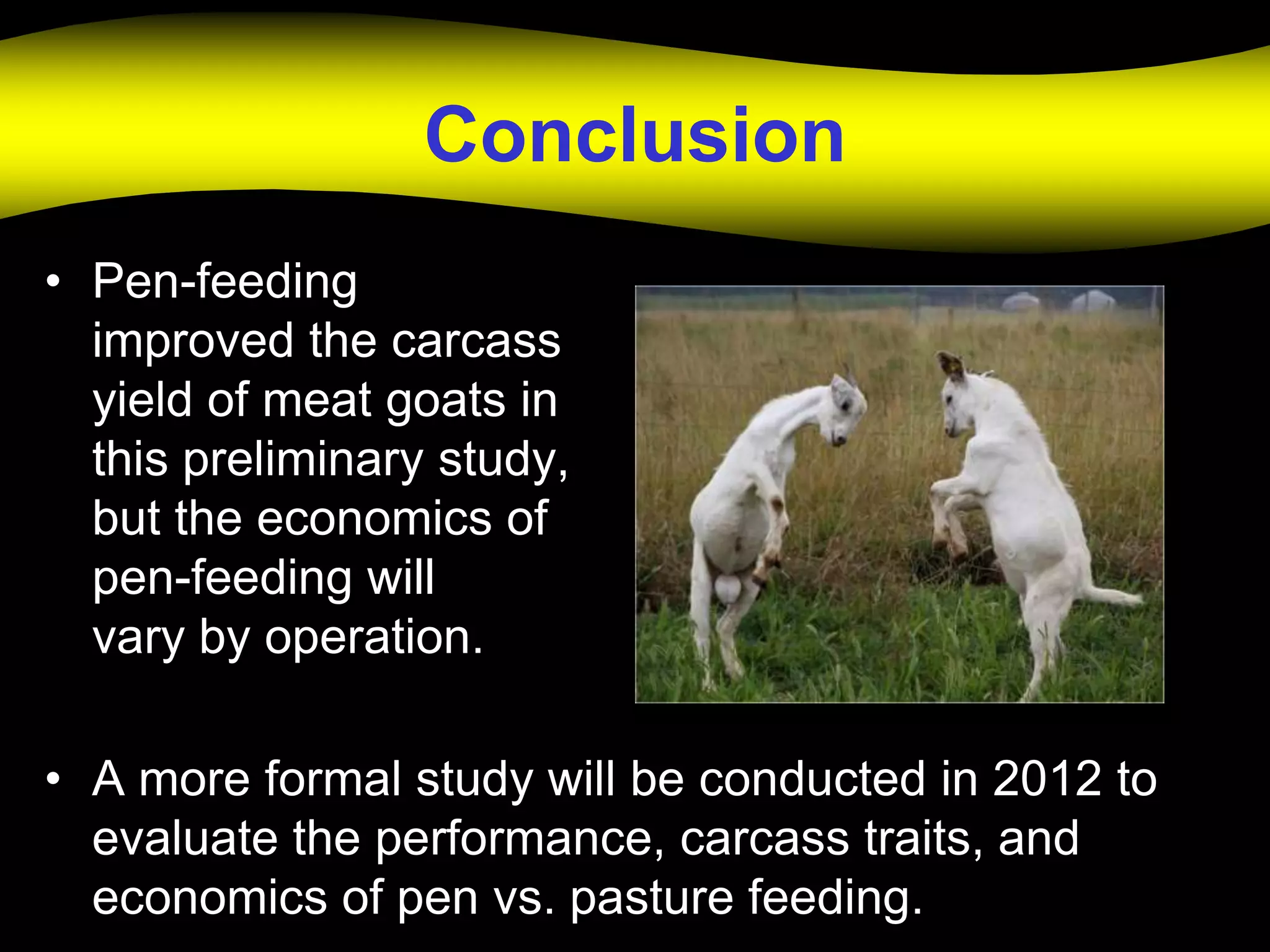 Conclusion

• Pen-feeding improved the carcass yield of meat goats in this preliminary study, but the economics of pen-feeding will vary by operation.

• A more formal study will be conducted in 2012 to evaluate the performance, carcass traits, and economics of pen vs. pasture feeding.